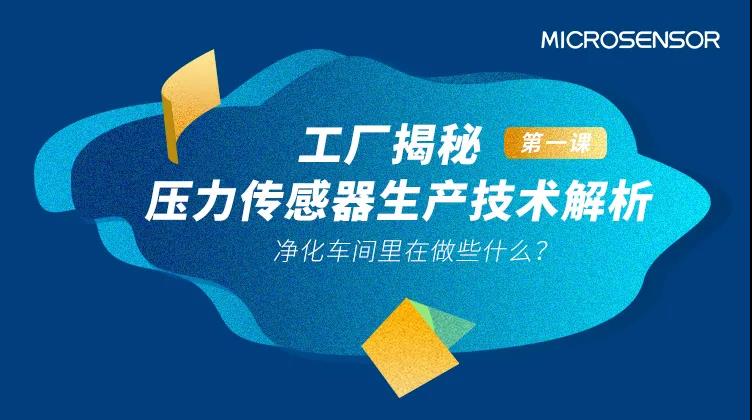 MICROSENSOR

工厂揭秘 第一课

压力传感器生产技术解析

净化车间里在做些什么？